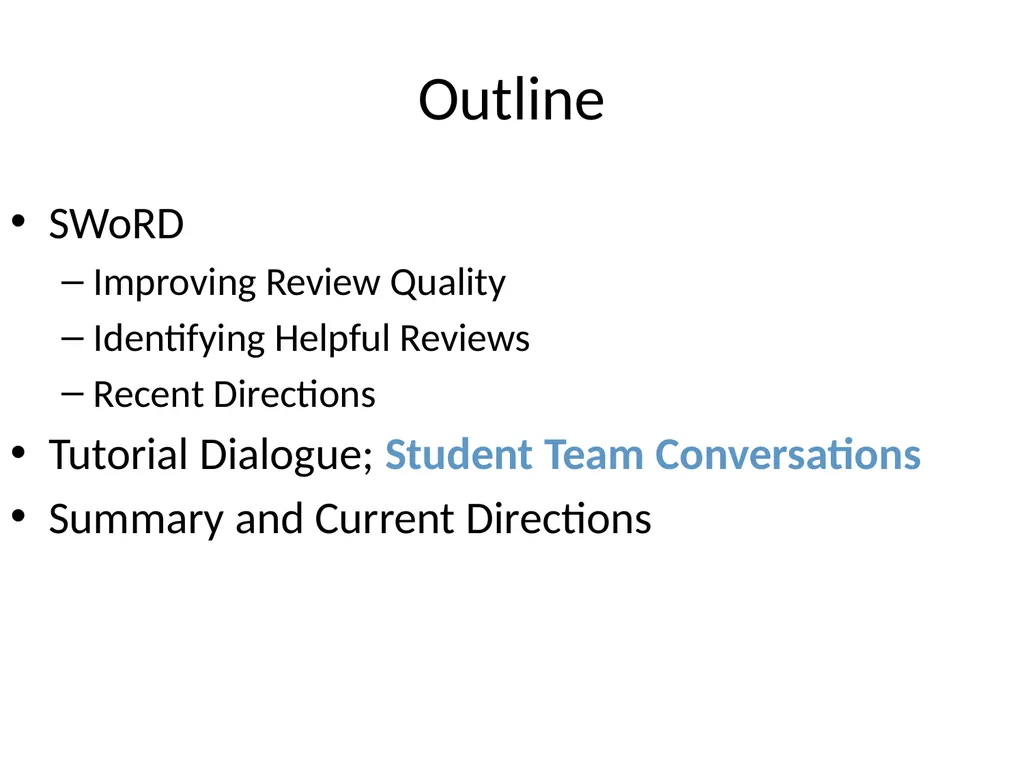 Outline

• SWoRD
– Improving Review Quality
– Identifying Helpful Reviews
– Recent Directions
• Tutorial Dialogue; Student Team Conversations
• Summary and Current Directions